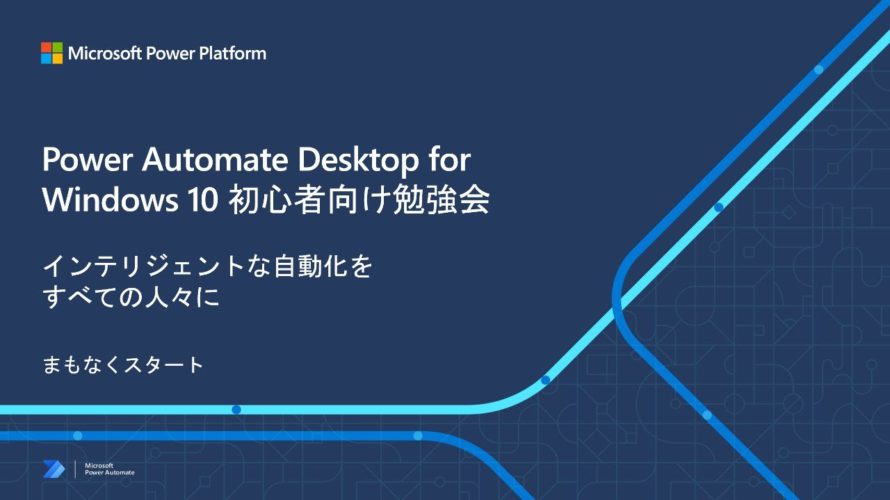 Microsoft Power Platform

Power Automate Desktop for Windows 10 初心者向け勉強会

インテリジェントな自動化を
すべての人々に

まもなくスタート

Microsoft
Power Automate